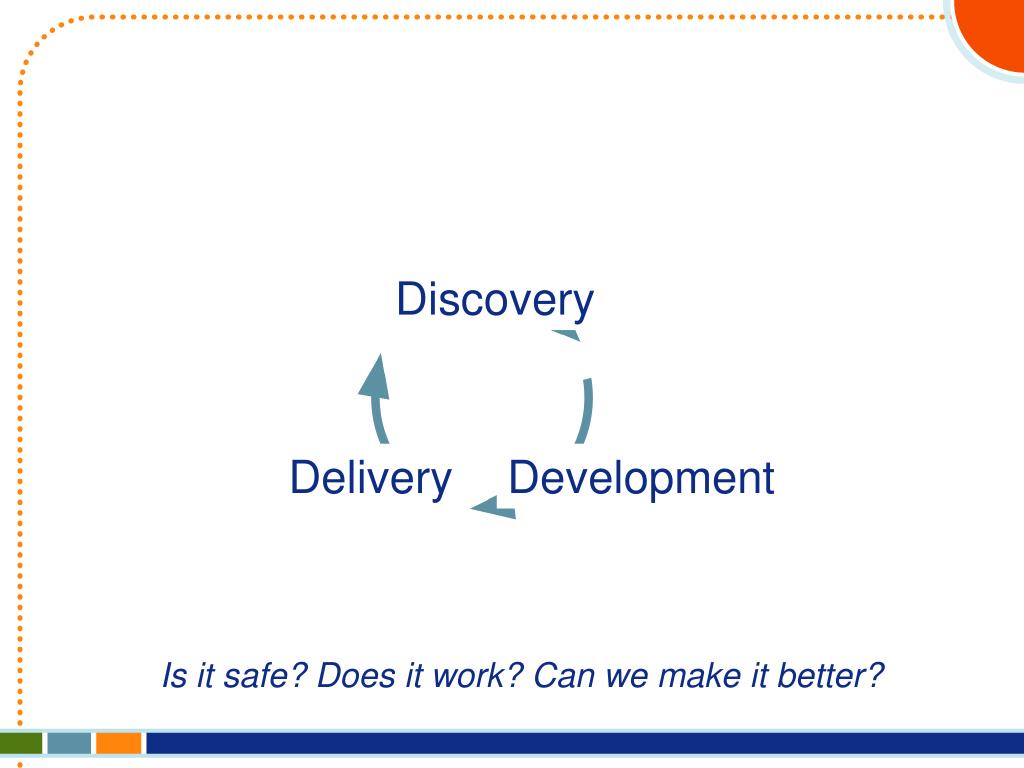 Discovery

Delivery Development

Is it safe? Does it work? Can we make it better?